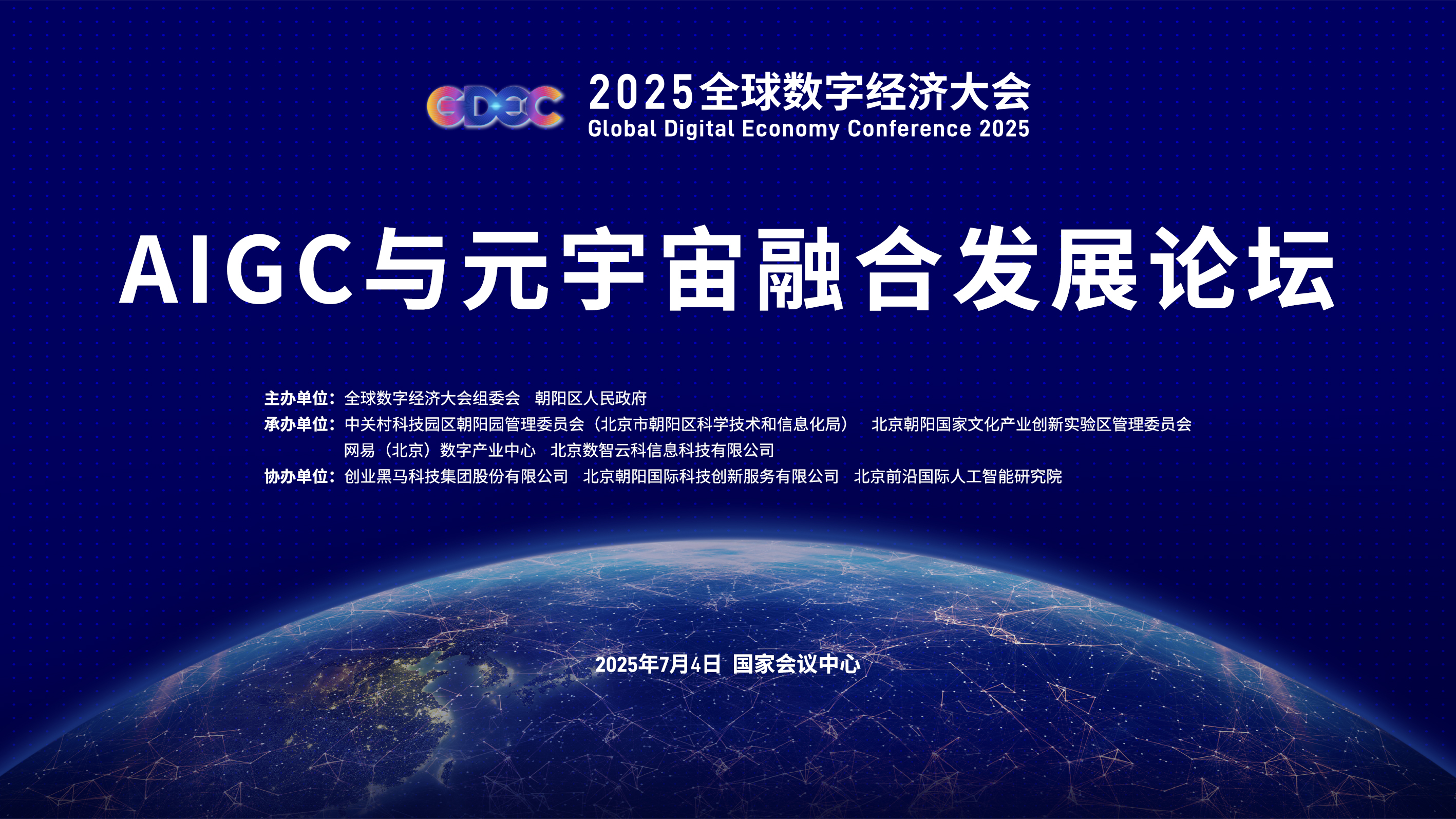 GDEC 2025全球数字经济大会
Global Digital Economy Conference 2025

AIGC与元宇宙融合发展论坛

主办单位：全球数字经济大会组委会 朝阳区人民政府
承办单位：中关村科技园区朝阳园管理委员会（北京市朝阳区科学技术和信息化局） 北京朝阳国家文化产业创新实验区管理委员会
网易（北京）数字产业中心 北京数智云科信息科技有限公司
协办单位：创业黑马科技集团股份有限公司 北京朝阳国际科技创新服务有限公司 北京前沿国际人工智能研究院

2025年7月4日 国家会议中心